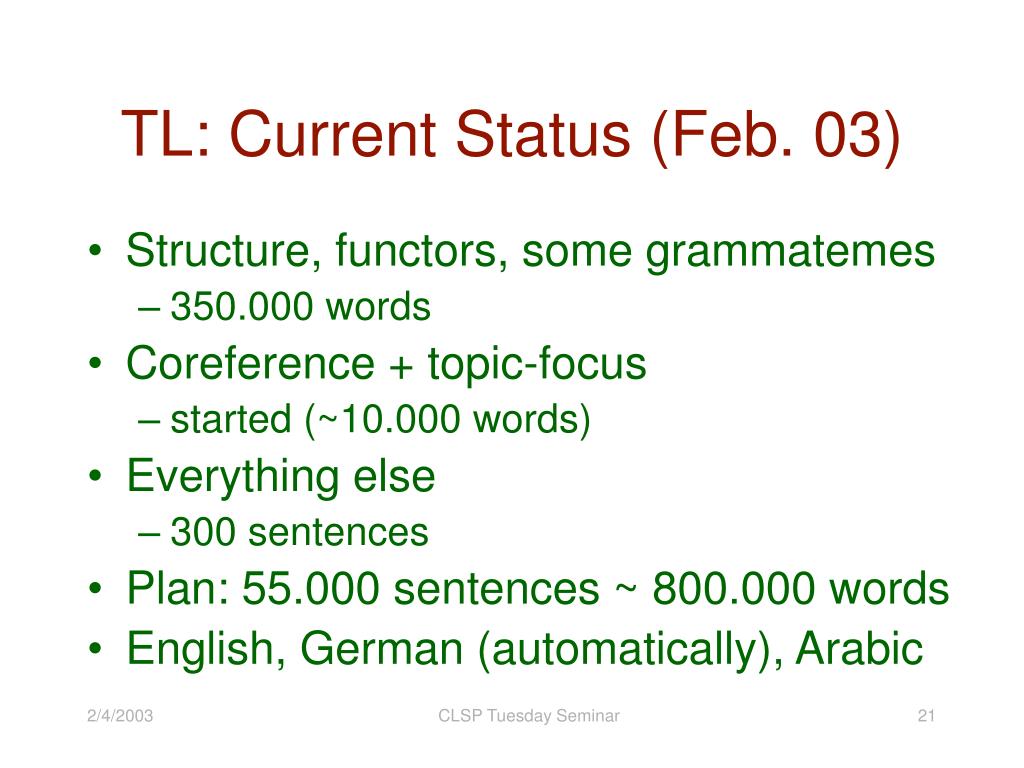 TL: Current Status (Feb. 03)

• Structure, functors, some grammatemes
– 350.000 words
• Coreference + topic-focus
– started (~10.000 words)
• Everything else
– 300 sentences
• Plan: 55.000 sentences ~ 800.000 words
• English, German (automatically), Arabic

2/4/2003
CLSP Tuesday Seminar
21